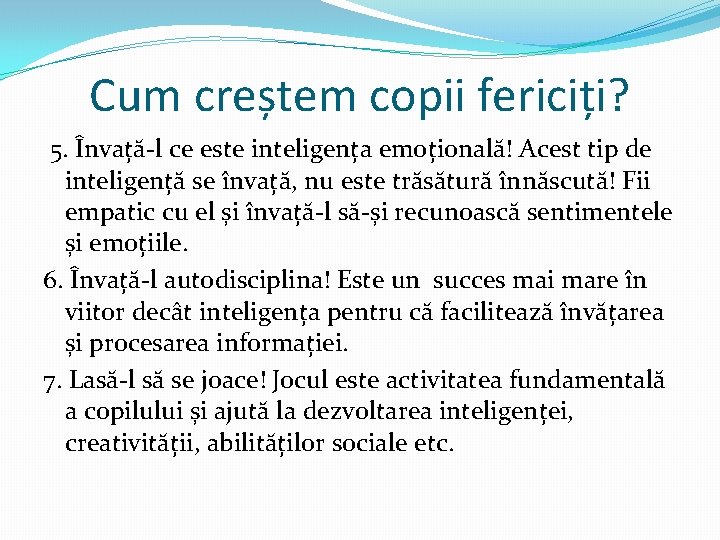 Cum creștem copii fericiți?

5. Învață-l ce este inteligența emoțională! Acest tip de inteligență se învață, nu este trăsătură înnăscută! Fii empatic cu el și învață-l să-și recunoască sentimentele și emoțiile.

6. Învață-l autodisciplina! Este un succes mai mare în viitor decât inteligența pentru că facilitează învățarea și procesarea informației.

7. Lasă-l să se joace! Jocul este activitatea fundamentală a copilului și ajută la dezvoltarea inteligenței, creativității, abilităților sociale etc.